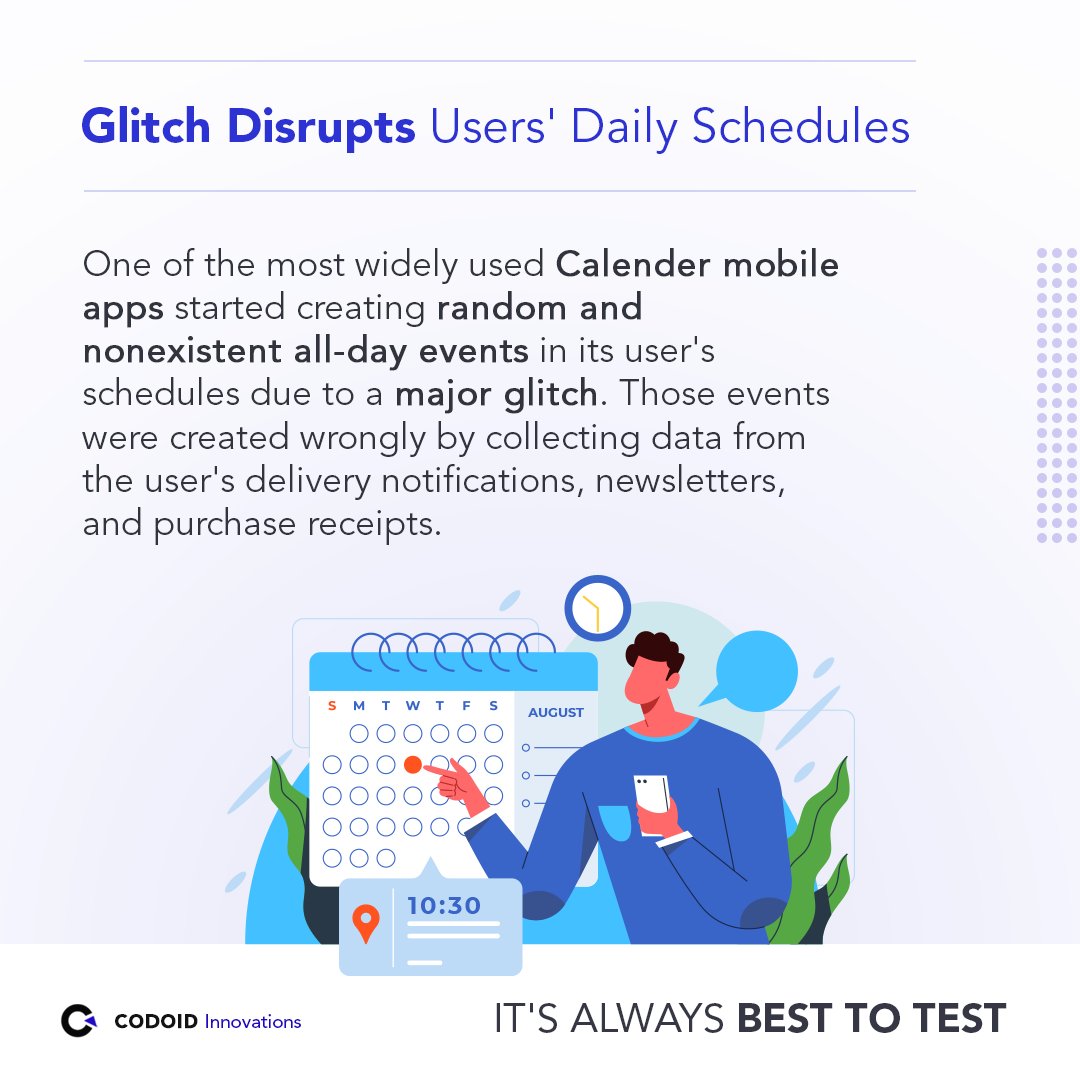 Glitch Disrupts Users' Daily Schedules

One of the most widely used Calender mobile apps started creating random and nonexistent all-day events in its user's schedules due to a major glitch. Those events were created wrongly by collecting data from the user's delivery notifications, newsletters, and purchase receipts.

S M T W T F S

AUGUST

10:30

CODOID Innovations

IT'S ALWAYS BEST TO TEST